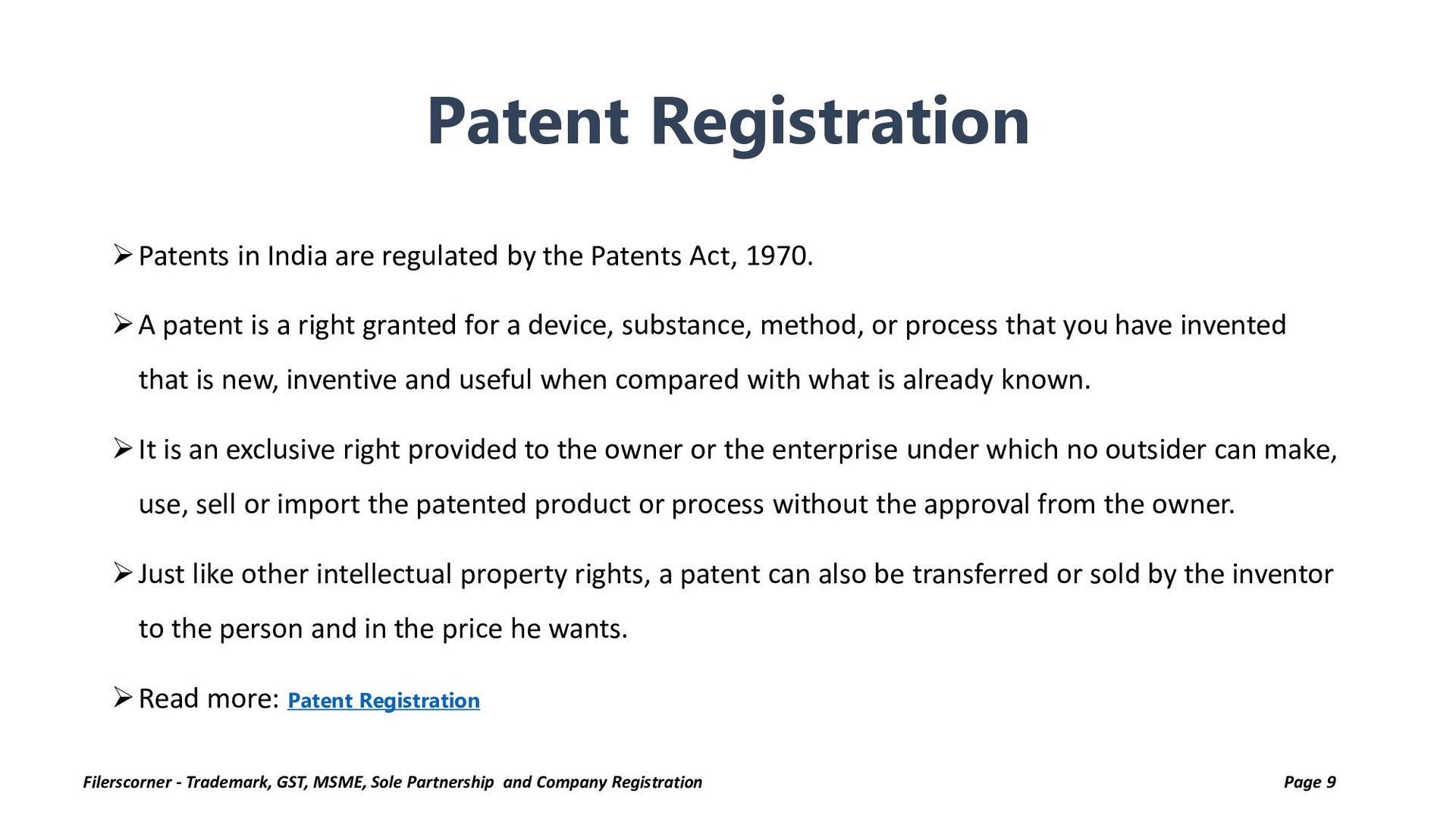 Patent Registration

➢ Patents in India are regulated by the Patents Act, 1970.

➢ A patent is a right granted for a device, substance, method, or process that you have invented that is new, inventive and useful when compared with what is already known.

➢ It is an exclusive right provided to the owner or the enterprise under which no outsider can make, use, sell or import the patented product or process without the approval from the owner.

➢ Just like other intellectual property rights, a patent can also be transferred or sold by the inventor to the person and in the price he wants.

➢ Read more: Patent Registration

Filerscorner - Trademark, GST, MSME, Sole Partnership and Company Registration

Page 9